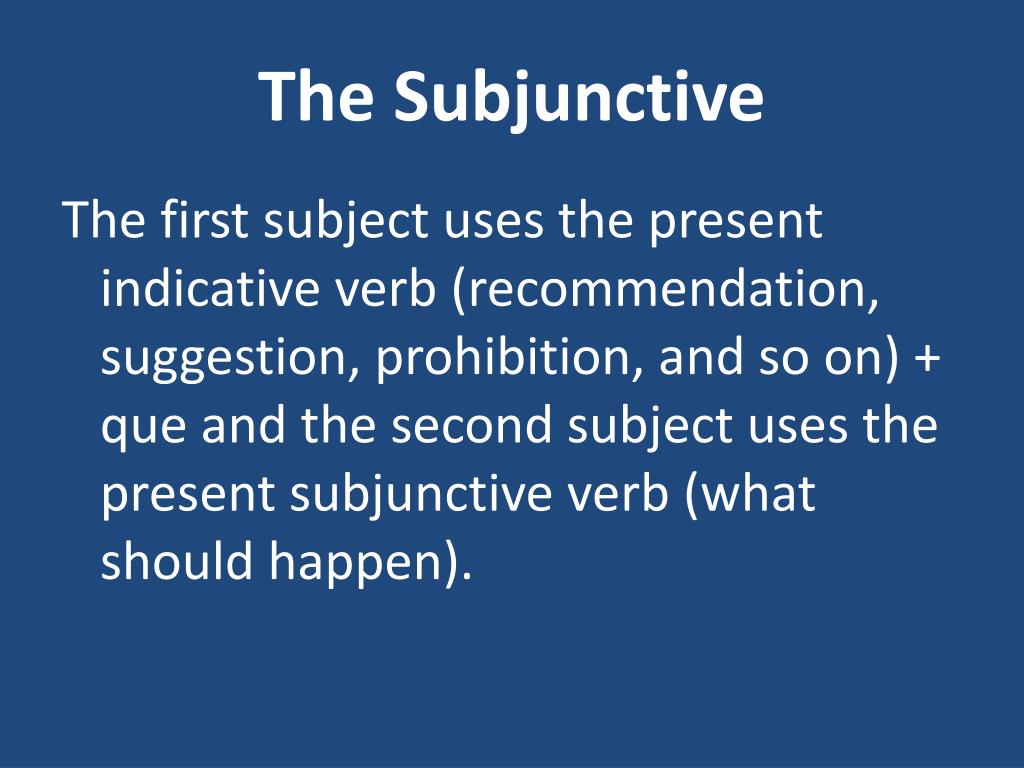 The Subjunctive

The first subject uses the present indicative verb (recommendation, suggestion, prohibition, and so on) + que and the second subject uses the present subjunctive verb (what should happen).